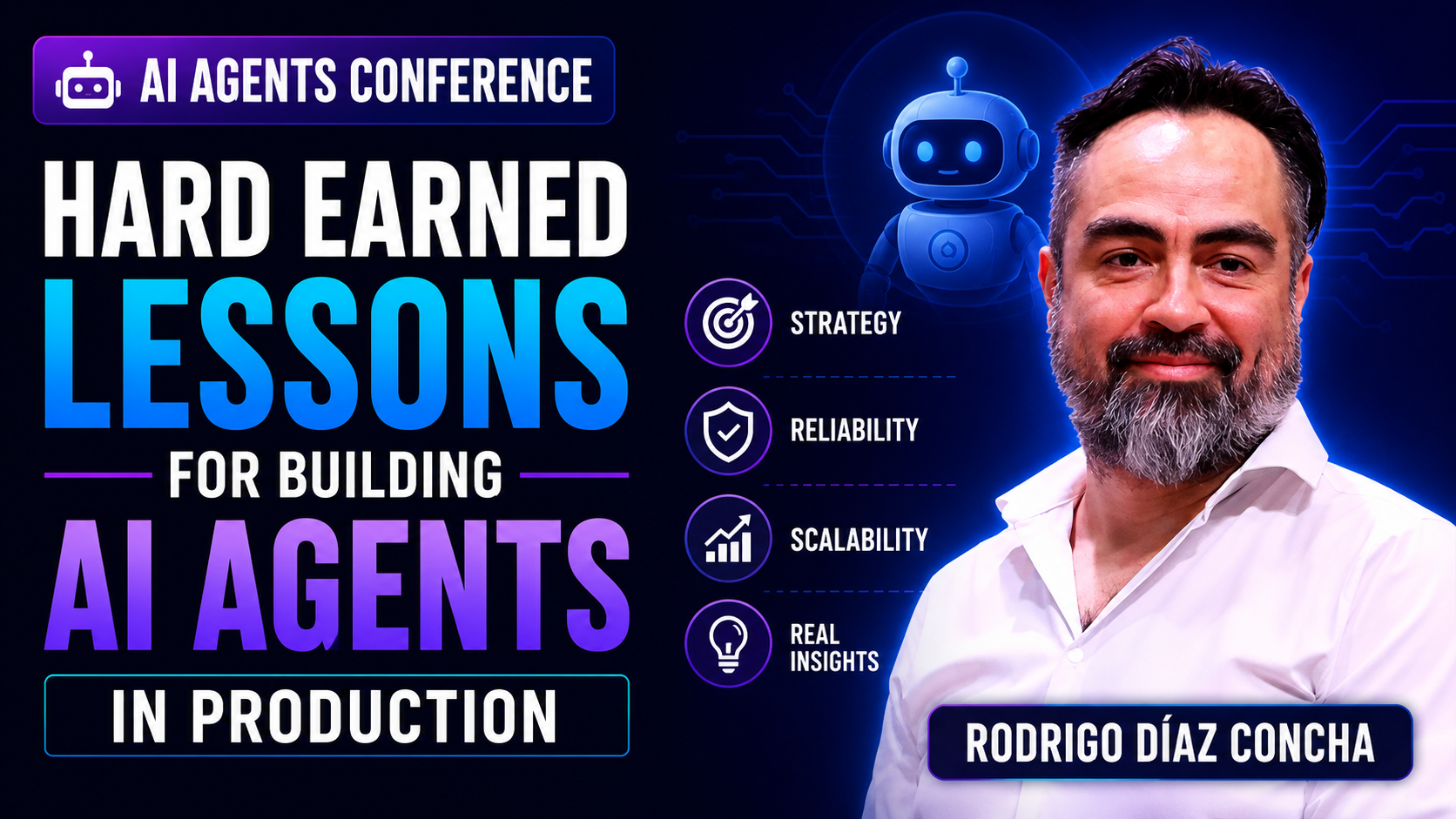 AI AGENTS CONFERENCE

HARD EARNED LESSONS FOR BUILDING AI AGENTS IN PRODUCTION

STRATEGY

RELIABILITY

SCALABILITY

REAL INSIGHTS

RODRIGO DÍAZ CONCHA